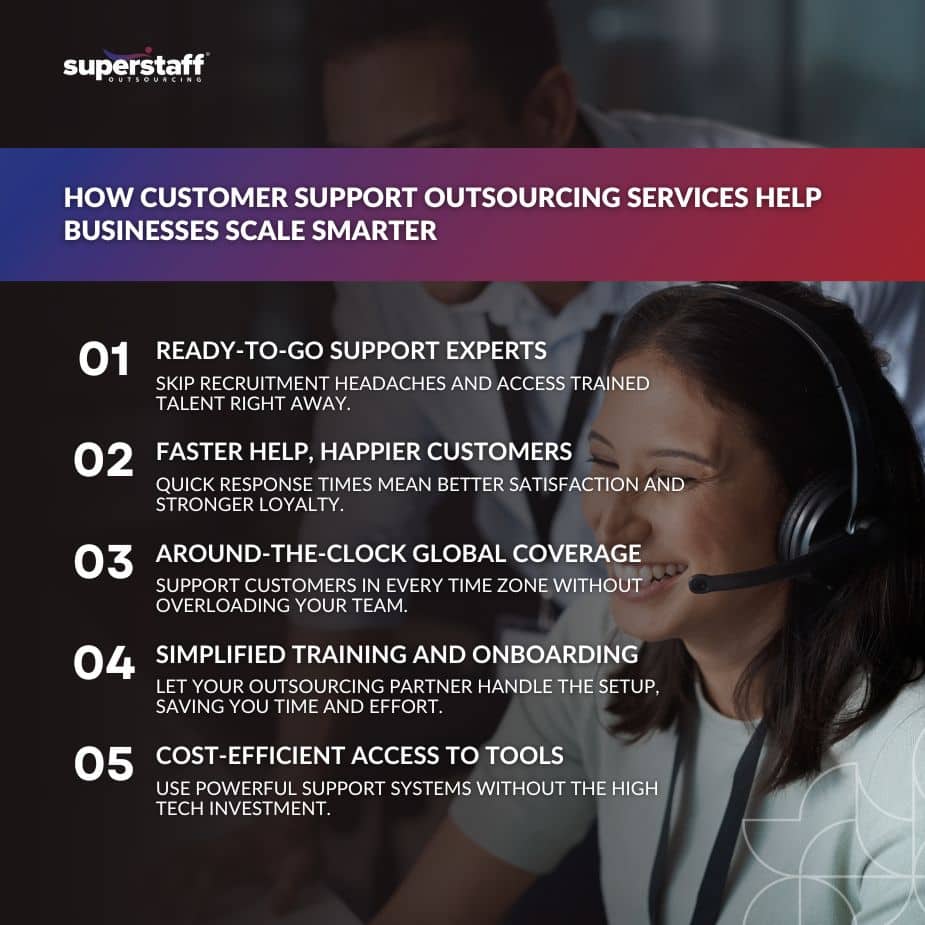 superstaff
OUTSOURCING

HOW CUSTOMER SUPPORT OUTSOURCING SERVICES HELP BUSINESSES SCALE SMARTER

01 READY-TO-GO SUPPORT EXPERTS
SKIP RECRUITMENT HEADACHES AND ACCESS TRAINED TALENT RIGHT AWAY.

02 FASTER HELP, HAPPIER CUSTOMERS
QUICK RESPONSE TIMES MEAN BETTER SATISFACTION AND STRONGER LOYALTY.

03 AROUND-THE-CLOCK GLOBAL COVERAGE
SUPPORT CUSTOMERS IN EVERY TIME ZONE WITHOUT OVERLOADING YOUR TEAM.

04 SIMPLIFIED TRAINING AND ONBOARDING
LET YOUR OUTSOURCING PARTNER HANDLE THE SETUP, SAVING YOU TIME AND EFFORT.

05 COST-EFFICIENT ACCESS TO TOOLS
USE POWERFUL SUPPORT SYSTEMS WITHOUT THE HIGH TECH INVESTMENT.